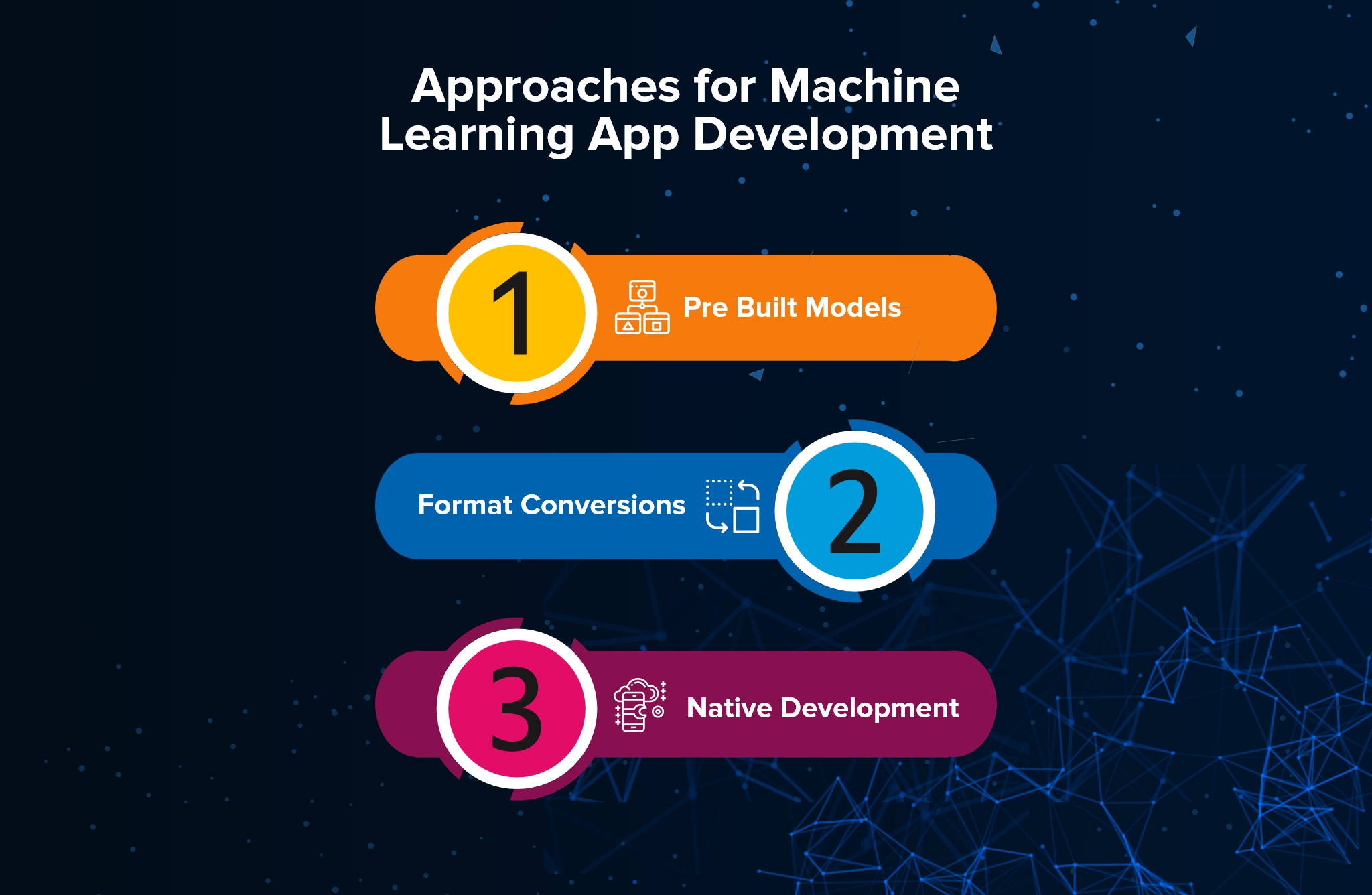 Approaches for Machine Learning App Development

1 Pre Built Models

Format Conversions 2

3 Native Development